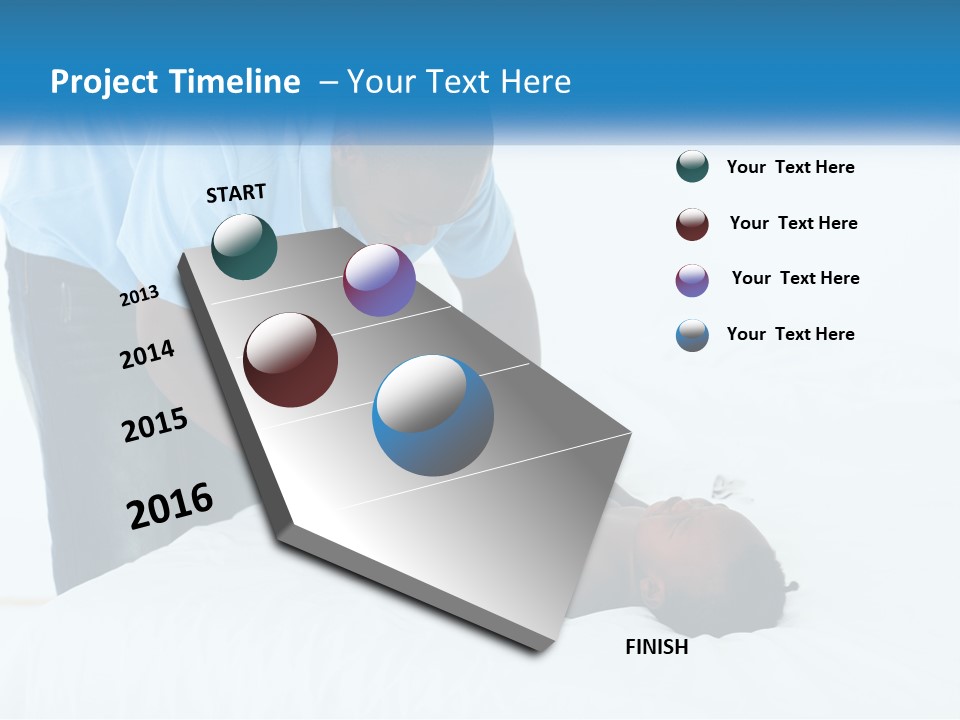 Project Timeline – Your Text Here

START

2013

2014

2015

2016

FINISH

Your Text Here

Your Text Here

Your Text Here

Your Text Here